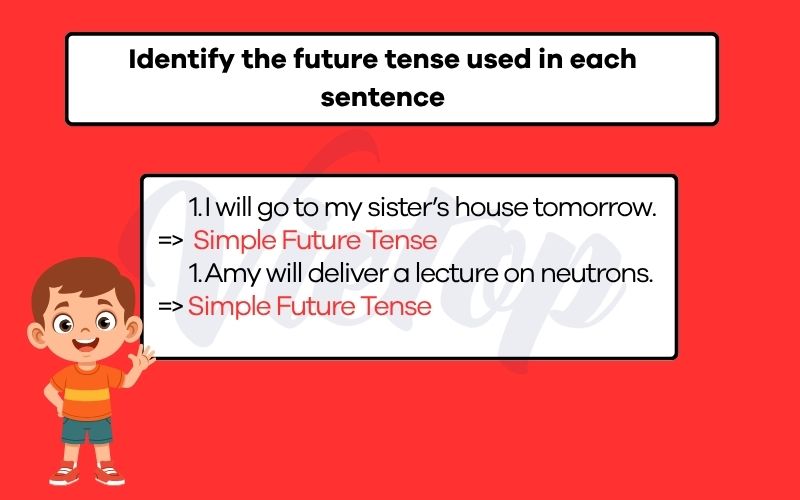 Identify the future tense used in each sentence

1. I will go to my sister's house tomorrow.
=> Simple Future Tense
1. Amy will deliver a lecture on neutrons.
=> Simple Future Tense

Vietop